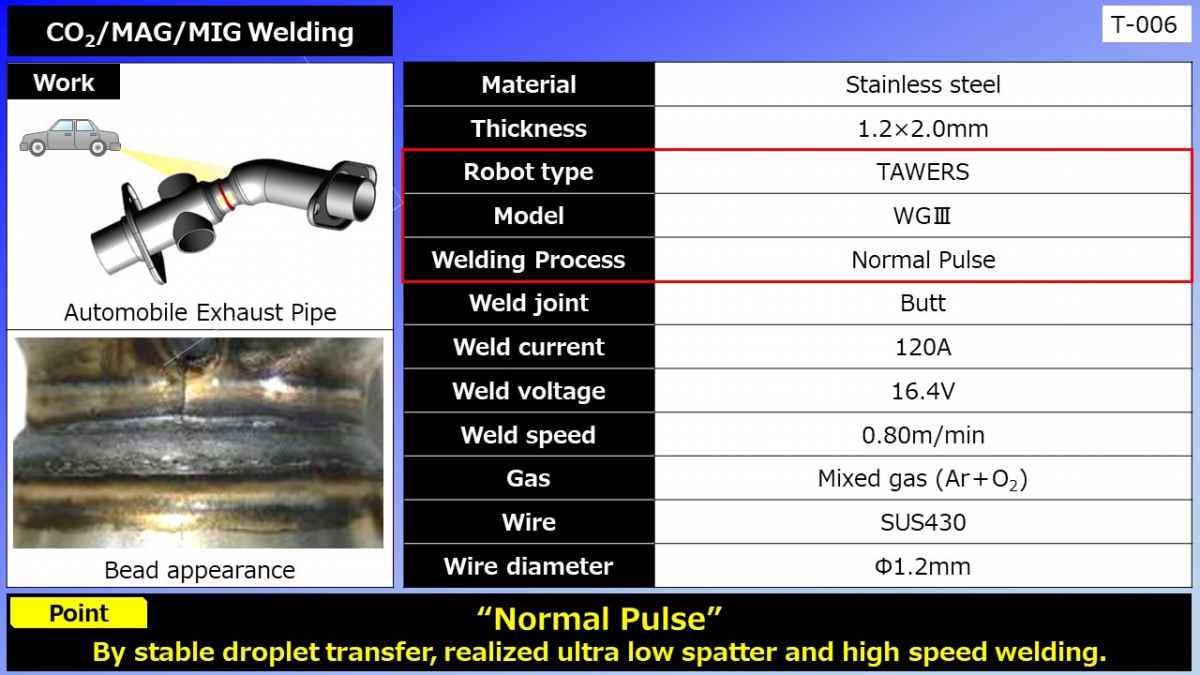 $CO_2$/MAG/MIG Welding

T-006

Work

Automobile Exhaust Pipe

Bead appearance

| Material | Stainless steel |
|---|---|
| Thickness | 1.2×2.0mm |
| Robot type | TAWERS |
| Model | WGⅢ |
| Welding Process | Normal Pulse |
| Weld joint | Butt |
| Weld current | 120A |
| Weld voltage | 16.4V |
| Weld speed | 0.80m/min |
| Gas | Mixed gas (Ar＋$O_2$) |
| Wire | SUS430 |
| Wire diameter | Φ1.2mm |

Point

“Normal Pulse”

By stable droplet transfer, realized ultra low spatter and high speed welding.